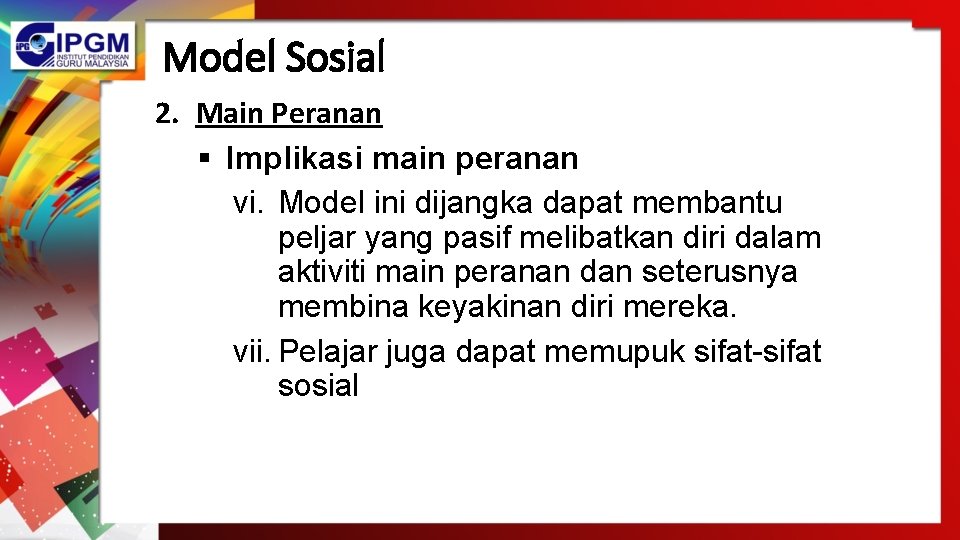 IPG IPGM INSTITUT PENDIDIKAN GURU MALAYSIA

Model Sosial

2. Main Peranan

▪ Implikasi main peranan

vi. Model ini dijangka dapat membantu peljar yang pasif melibatkan diri dalam aktiviti main peranan dan seterusnya membina keyakinan diri mereka.

vii. Pelajar juga dapat memupuk sifat-sifat sosial